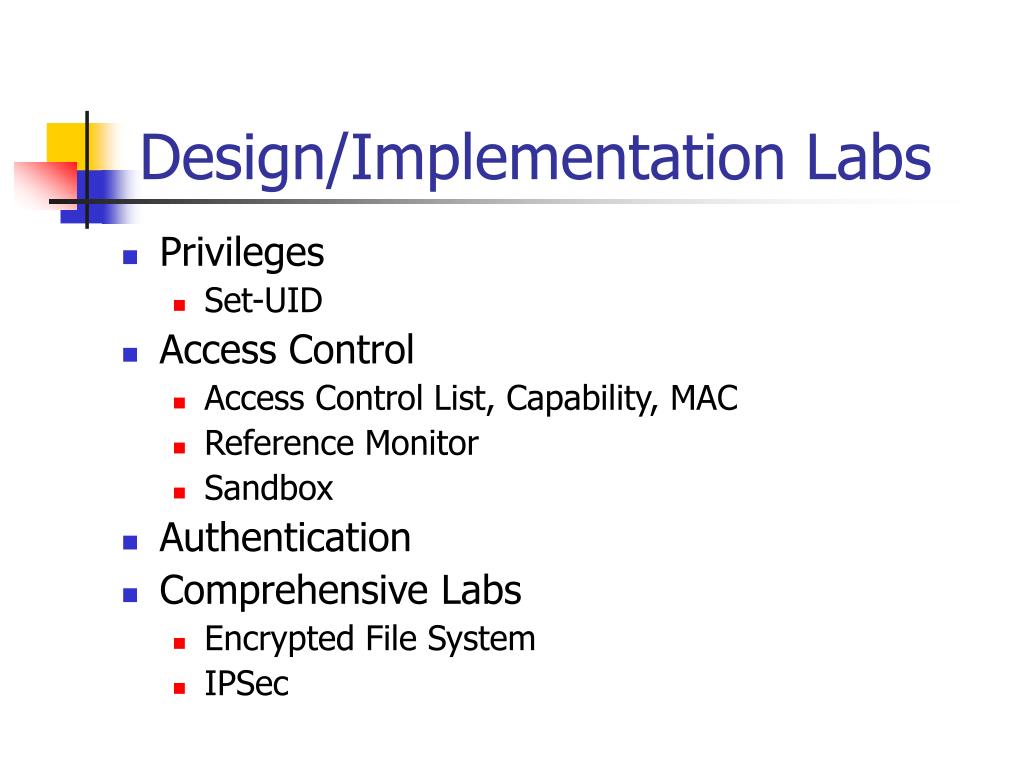 Design/Implementation Labs

- Privileges
  - Set-UID
- Access Control
  - Access Control List, Capability, MAC
  - Reference Monitor
  - Sandbox
- Authentication
- Comprehensive Labs
  - Encrypted File System
  - IPSec